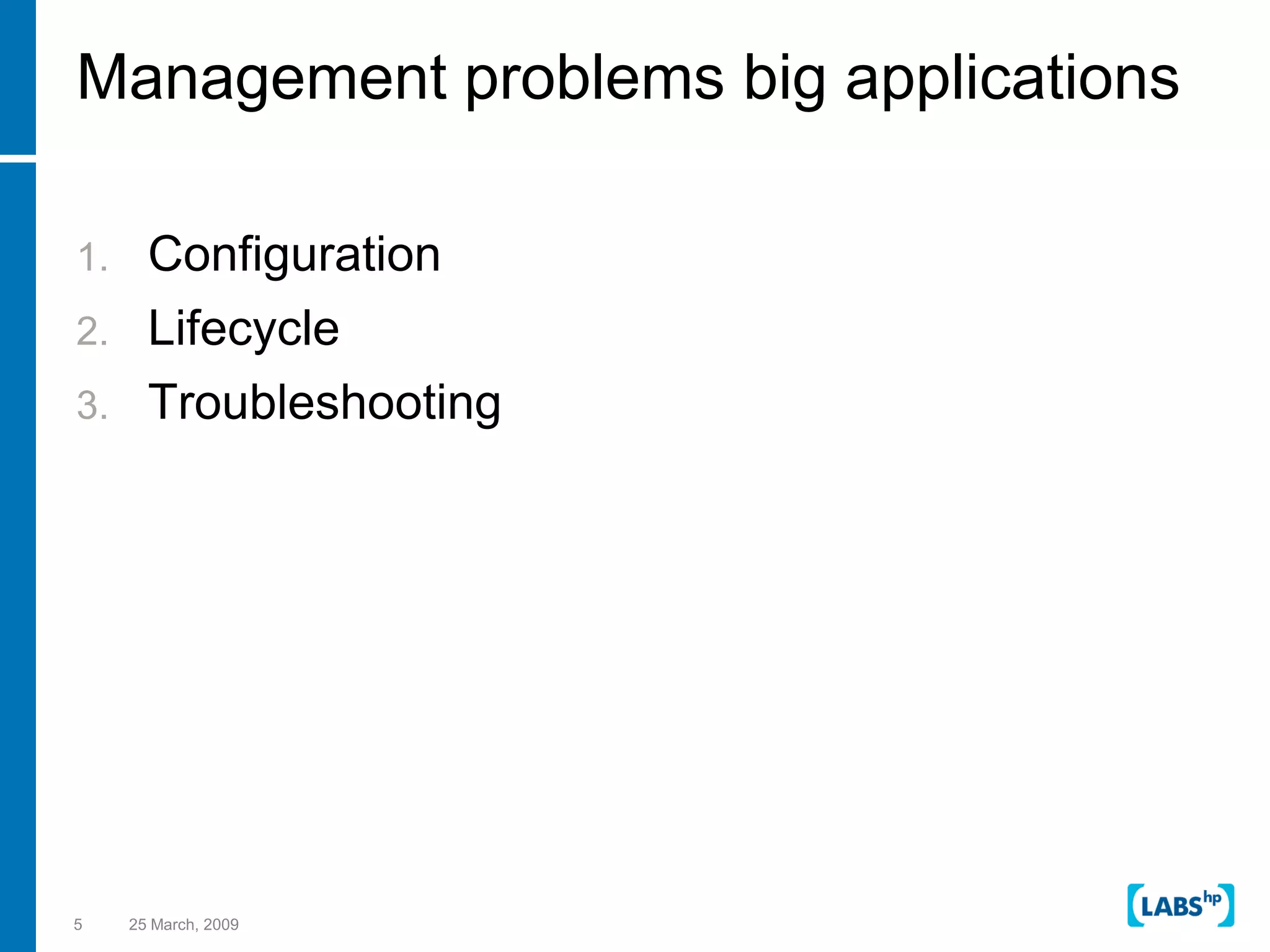 Management problems big applications

1. Configuration
2. Lifecycle
3. Troubleshooting

5 25 March, 2009

LABS hp